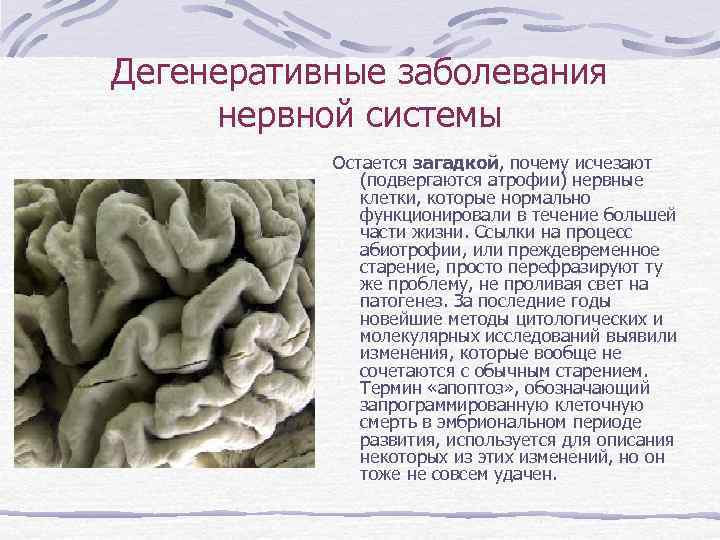 Дегенеративные заболевания нервной системы

Остается загадкой, почему исчезают (подвергаются атрофии) нервные клетки, которые нормально функционировали в течение большей части жизни. Ссылки на процесс абиотрофии, или преждевременное старение, просто перефразируют ту же проблему, не проливая свет на патогенез. За последние годы новейшие методы цитологических и молекулярных исследований выявили изменения, которые вообще не сочетаются с обычным старением. Термин «апоптоз», обозначающий запрограммированную клеточную смерть в эмбриональном периоде развития, используется для описания некоторых из этих изменений, но он тоже не совсем удачен.